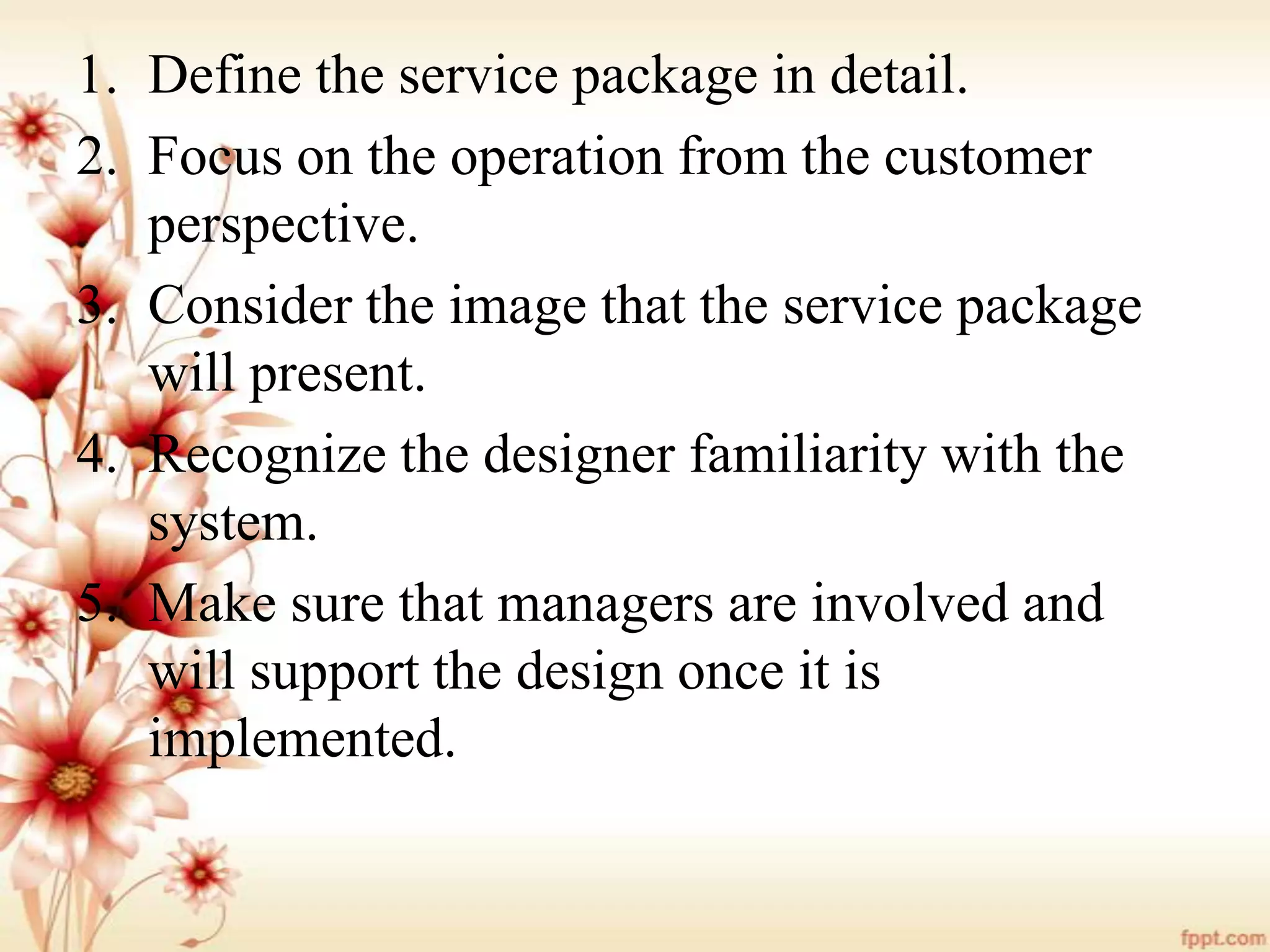 1. Define the service package in detail.
2. Focus on the operation from the customer perspective.
3. Consider the image that the service package will present.
4. Recognize the designer familiarity with the system.
5. Make sure that managers are involved and will support the design once it is implemented.

fppt.com